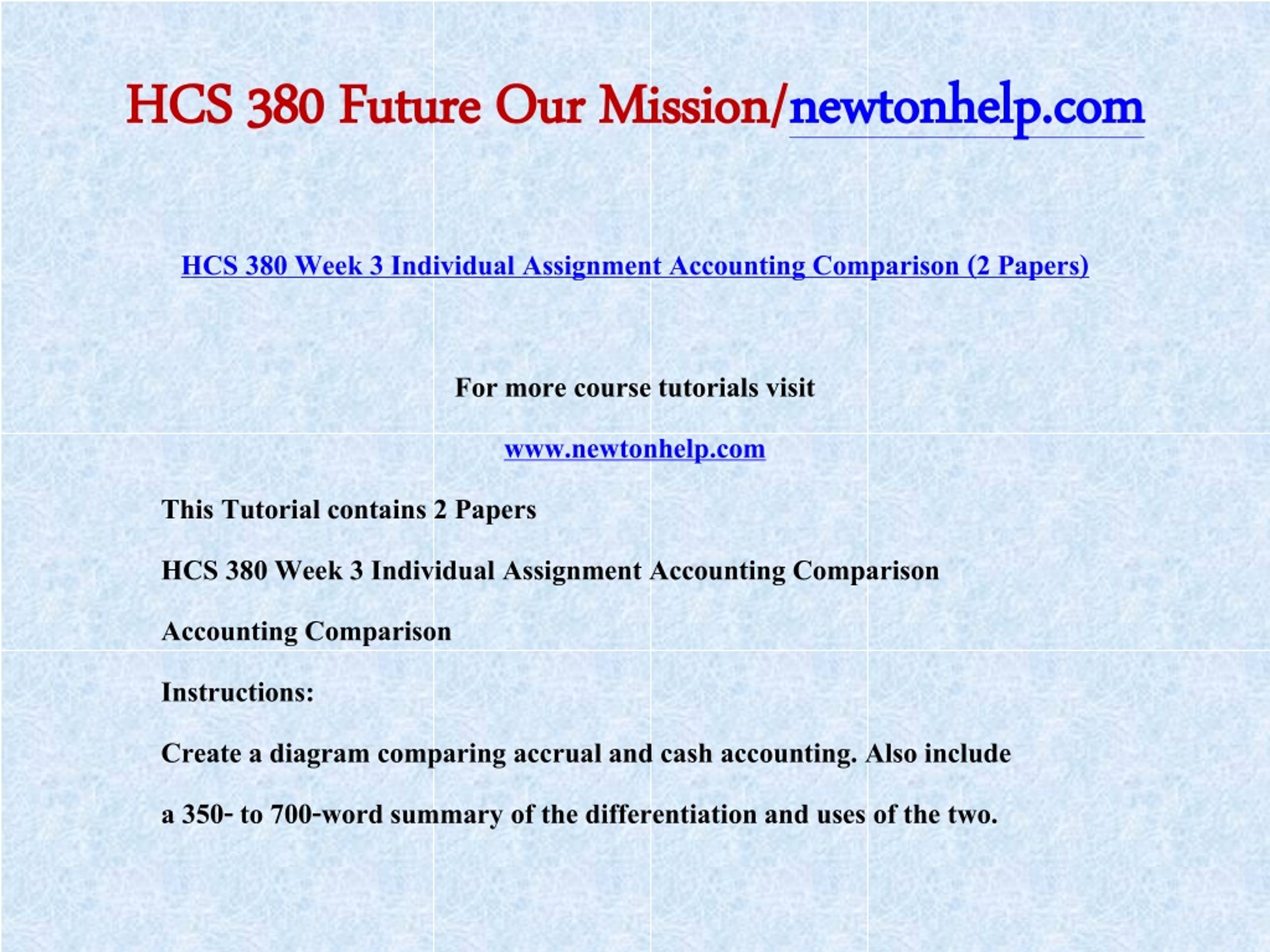 HCS 380 Future Our Mission/newtonhelp.com

HCS 380 Week 3 Individual Assignment Accounting Comparison (2 Papers)

For more course tutorials visit

www.newtonhelp.com

This Tutorial contains 2 Papers

HCS 380 Week 3 Individual Assignment Accounting Comparison

Accounting Comparison

Instructions:

Create a diagram comparing accrual and cash accounting. Also include a 350- to 700-word summary of the differentiation and uses of the two.